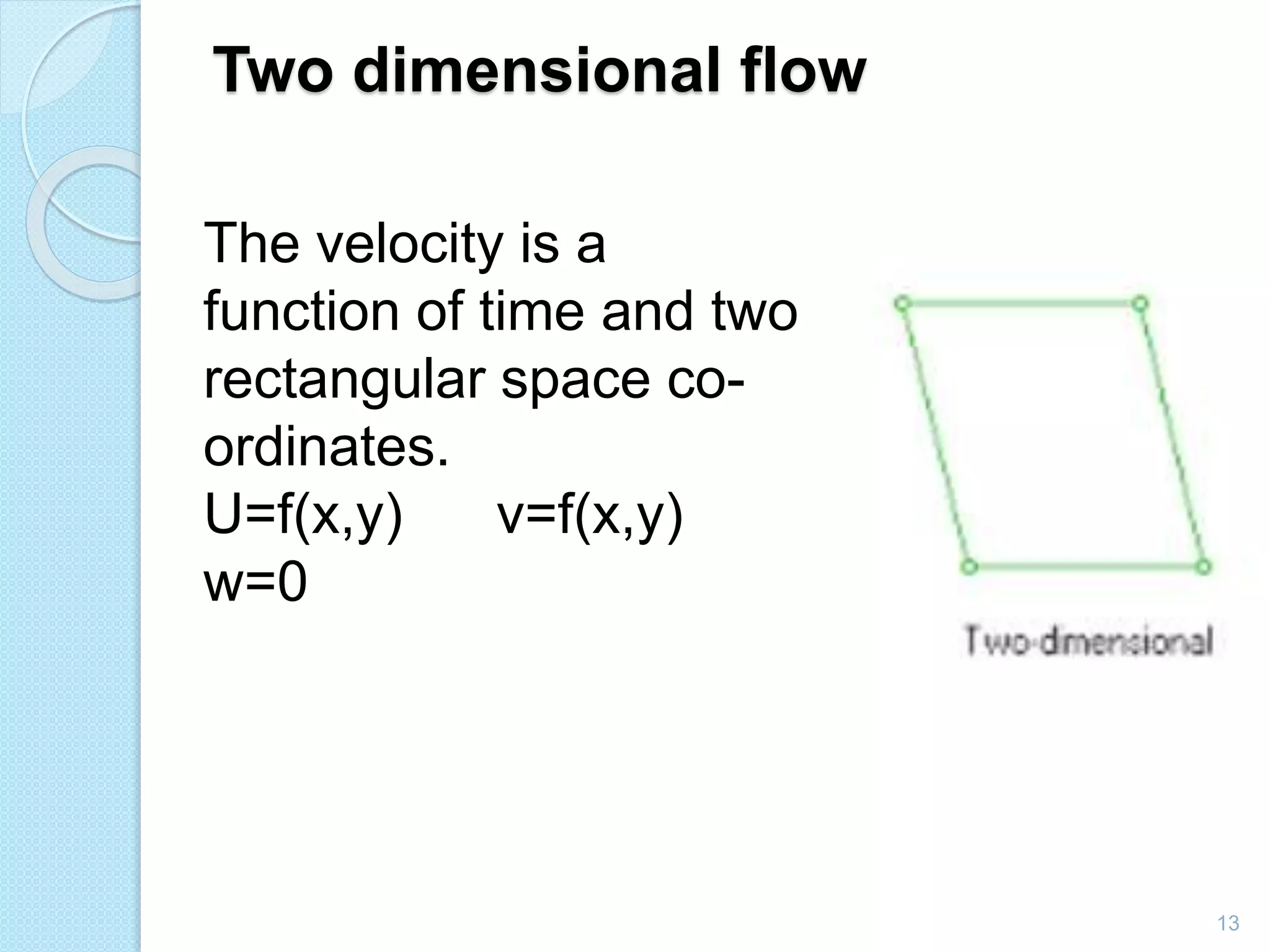 Two dimensional flow

The velocity is a function of time and two rectangular space co-ordinates.
U=f(x,y)      v=f(x,y)
w=0

Two-dimensional

13